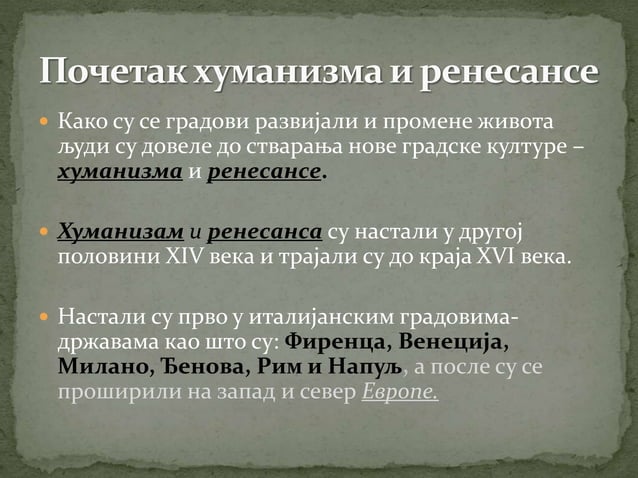 Почетак хуманизма и ренесансе

Како су се градови развијали и промене живота људи су довеле до стварања нове градске културе – хуманизма и ренесансе.

Хуманизам и ренесанса су настали у другој половини XIV века и трајали су до краја XVI века.

Настали су прво у италијанским градовима-државама као што су: Фиренца, Венеција, Милано, Ђенова, Рим и Напуљ, а после су се проширили на запад и север Европе.